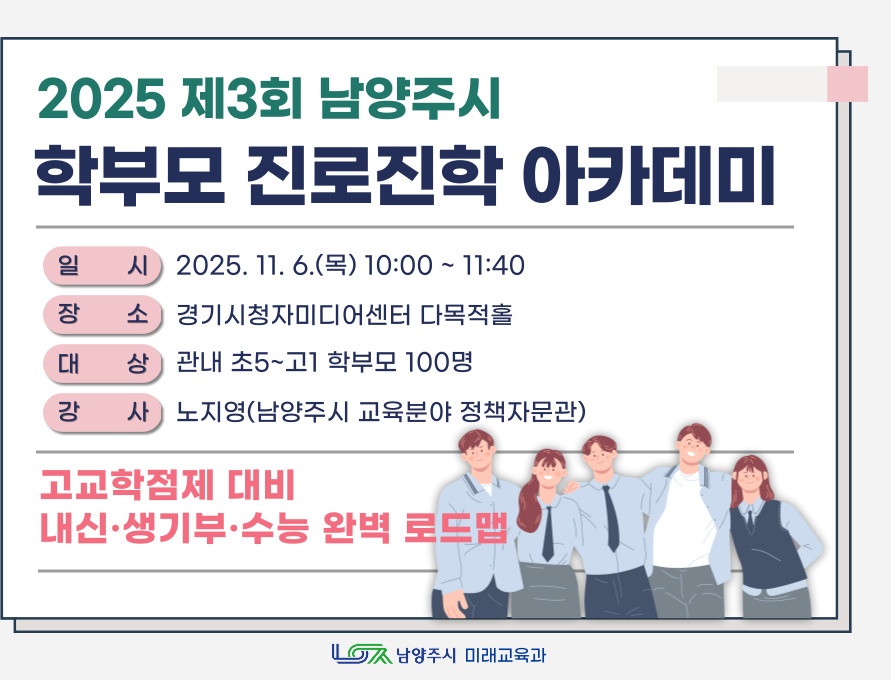 2025 제3회 남양주시
학부모 진로진학 아카데미

일 시 2025. 11. 6.(목) 10:00 ~ 11:40
장 소 경기시청자미디어센터 다목적홀
대 상 관내 초5~고1 학부모 100명
강 사 노지영(남양주시 교육분야 정책자문관)

고교학점제 대비
내신·생기부·수능 완벽 로드맵

남양주시 미래교육과